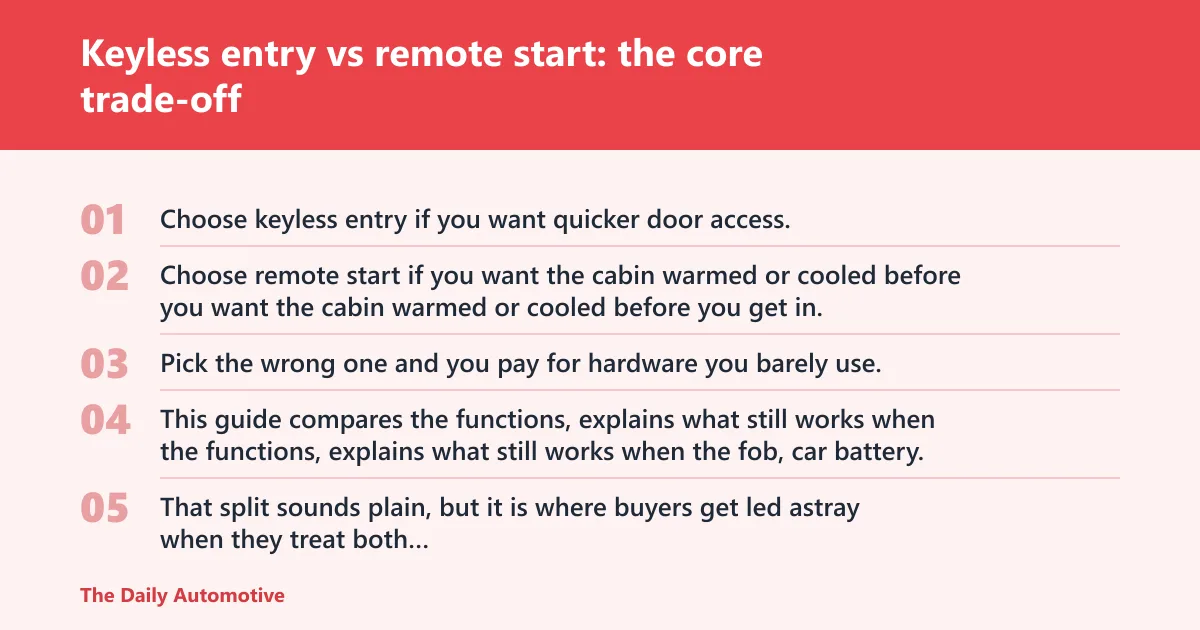 Keyless entry vs remote start: the core trade-off

01 Choose keyless entry if you want quicker door access.

02 Choose remote start if you want the cabin warmed or cooled before you want the cabin warmed or cooled before you get in.

03 Pick the wrong one and you pay for hardware you barely use.

04 This guide compares the functions, explains what still works when the functions, explains what still works when the fob, car battery.

05 That split sounds plain, but it is where buyers get led astray when they treat both...

The Daily Automotive